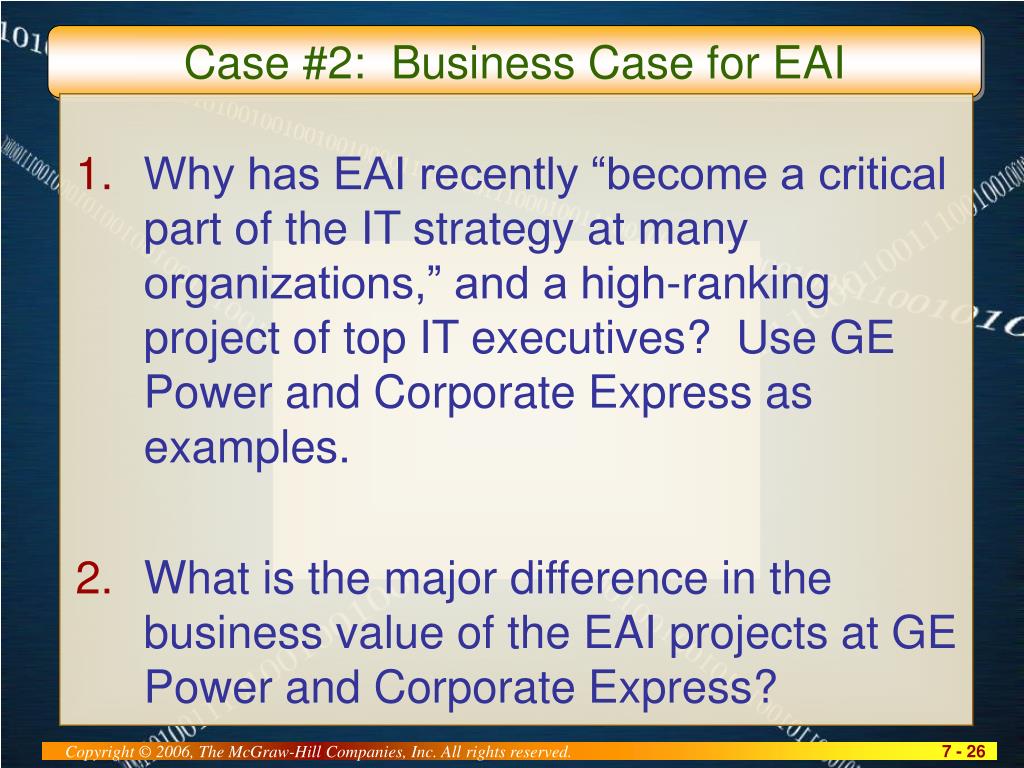 Case #2: Business Case for EAI

1. Why has EAI recently “become a critical part of the IT strategy at many organizations,” and a high-ranking project of top IT executives? Use GE Power and Corporate Express as examples.

2. What is the major difference in the business value of the EAI projects at GE Power and Corporate Express?

Copyright © 2006, The McGraw-Hill Companies, Inc. All rights reserved.

7 - 26